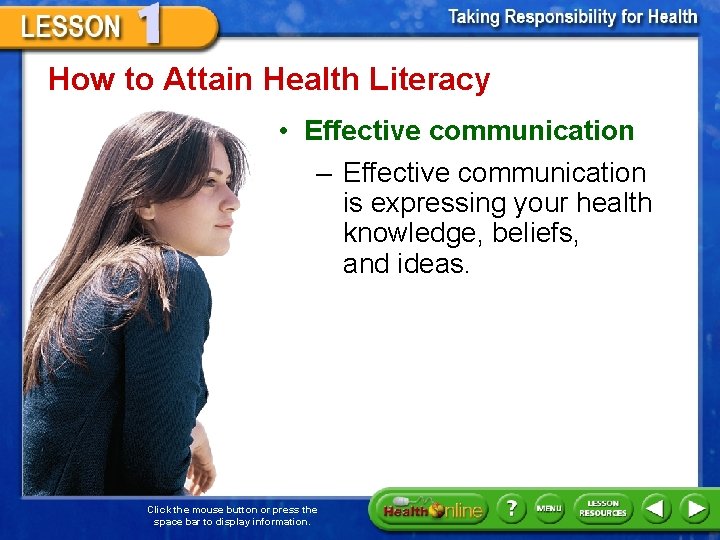 LESSON 1

Taking Responsibility for Health

How to Attain Health Literacy

• Effective communication

– Effective communication is expressing your health knowledge, beliefs, and ideas.

Click the mouse button or press the space bar to display information.

Health Online

?

MENU

LESSON RESOURCES